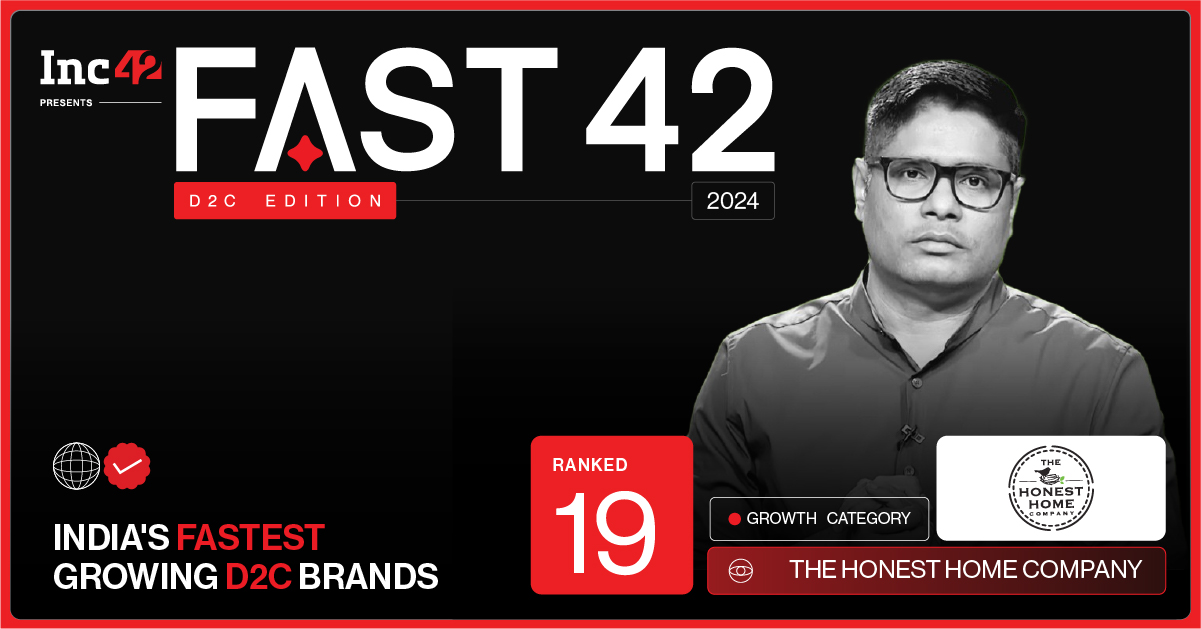 Inc42
PRESENTS

FAST 42

D2C EDITION

2024

INDIA'S FASTEST GROWING D2C BRANDS

RANKED

19

GROWTH CATEGORY

THE HONEST HOME COMPANY

THE HONEST HOME COMPANY